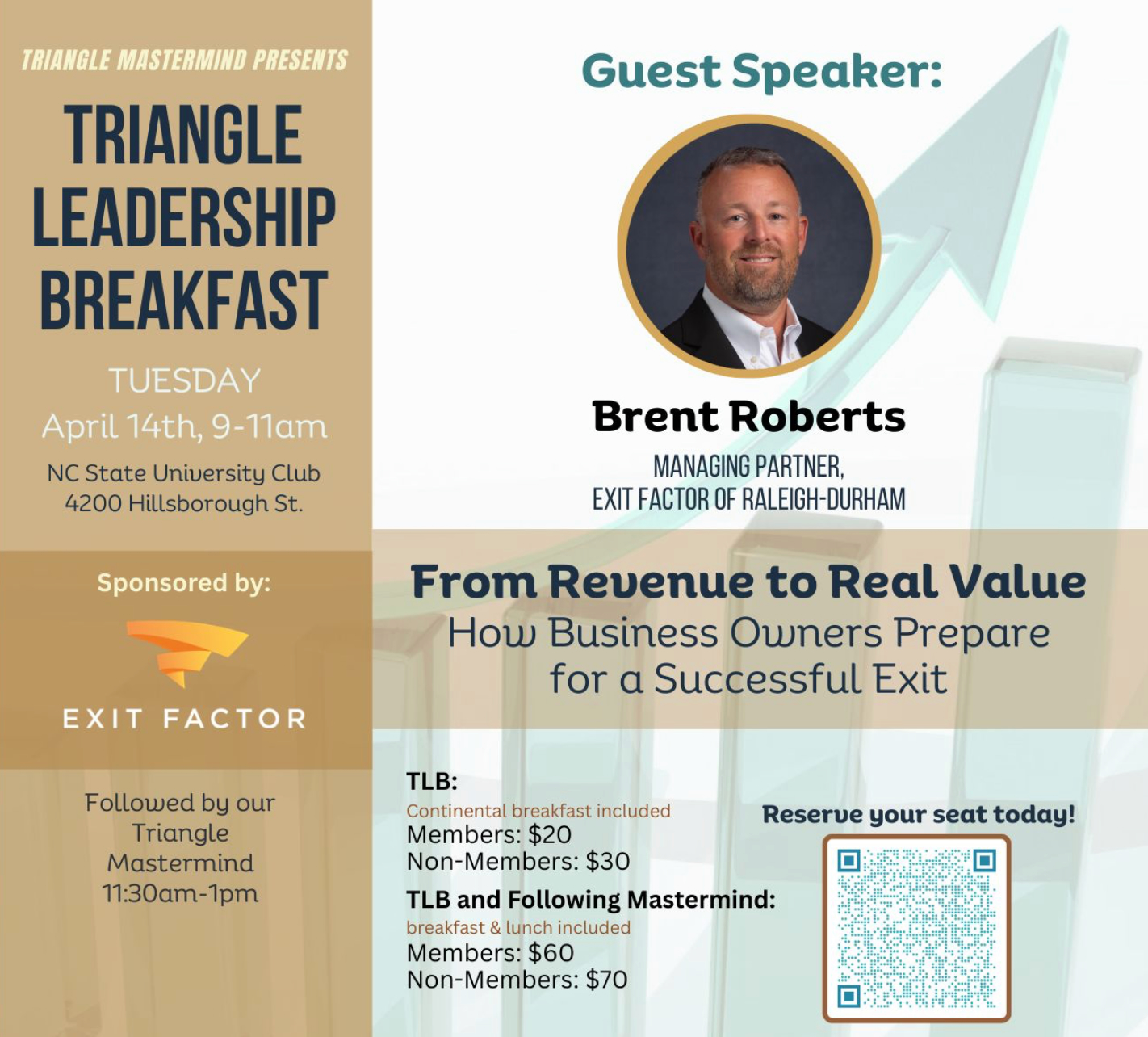 TRIANGLE MASTERMIND PRESENTS

TRIANGLE LEADERSHIP BREAKFAST

TUESDAY
April 14th, 9-11am

NC State University Club
4200 Hillsborough St.

Sponsored by:

EXIT FACTOR

Followed by our Triangle Mastermind
11:30am-1pm

Guest Speaker:

Brent Roberts

MANAGING PARTNER,
EXIT FACTOR OF RALEIGH-DURHAM

From Revenue to Real Value
How Business Owners Prepare for a Successful Exit

TLB:
Continental breakfast included
Members: $20
Non-Members: $30

TLB and Following Mastermind:
breakfast & lunch included
Members: $60
Non-Members: $70

Reserve your seat today!